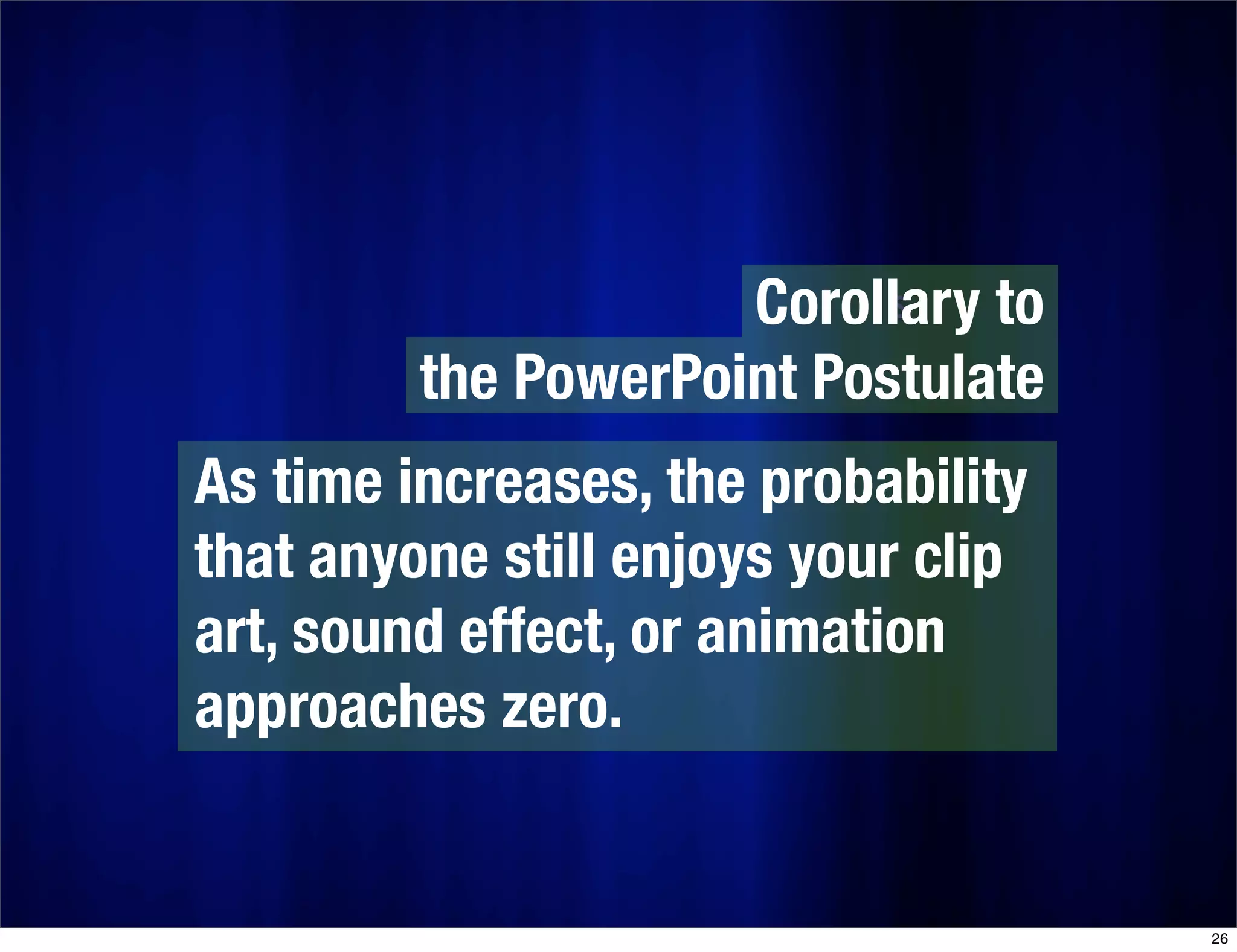 Corollary to the PowerPoint Postulate

As time increases, the probability that anyone still enjoys your clip art, sound effect, or animation approaches zero.

26